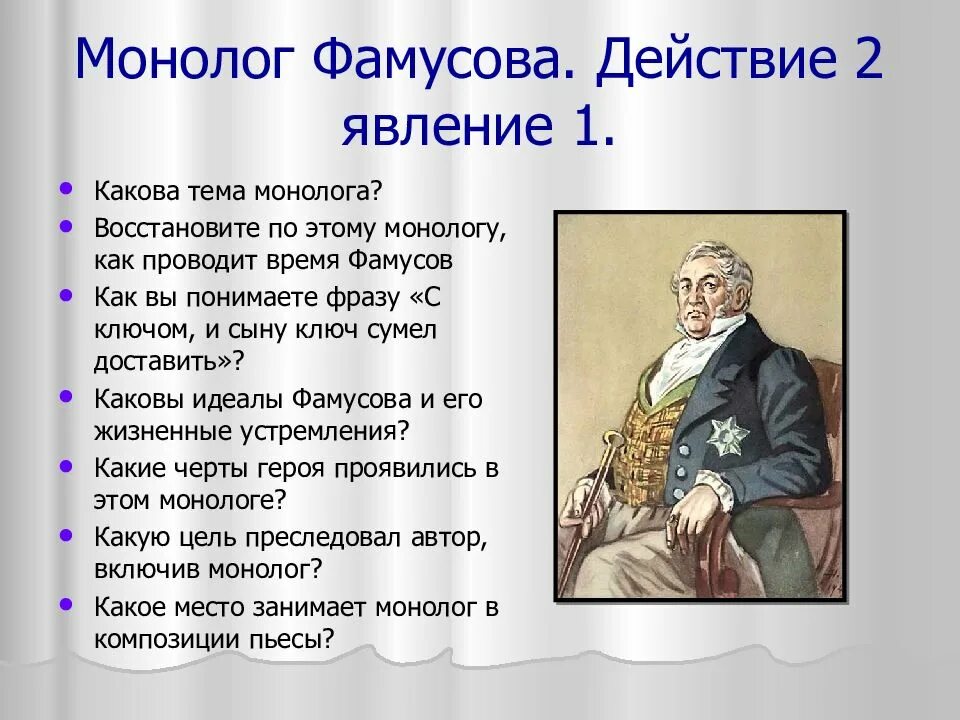 Монолог Фамусова. Действие 2 явление 1.

• Какова тема монолога?
• Восстановите по этому монологу, как проводит время Фамусов
• Как вы понимаете фразу «С ключом, и сыну ключ сумел доставить»?
• Каковы идеалы Фамусова и его жизненные устремления?
• Какие черты героя проявились в этом монологе?
• Какую цель преследовал автор, включив монолог?
• Какое место занимает монолог в композиции пьесы?